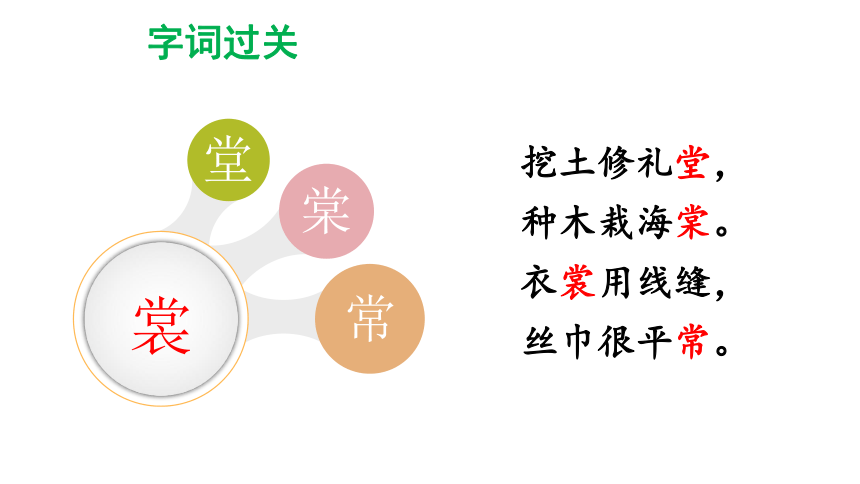 字词过关

堂
棠
裳
常

挖土修礼堂，
种木栽海棠。
衣裳用线缝，
丝巾很平常。